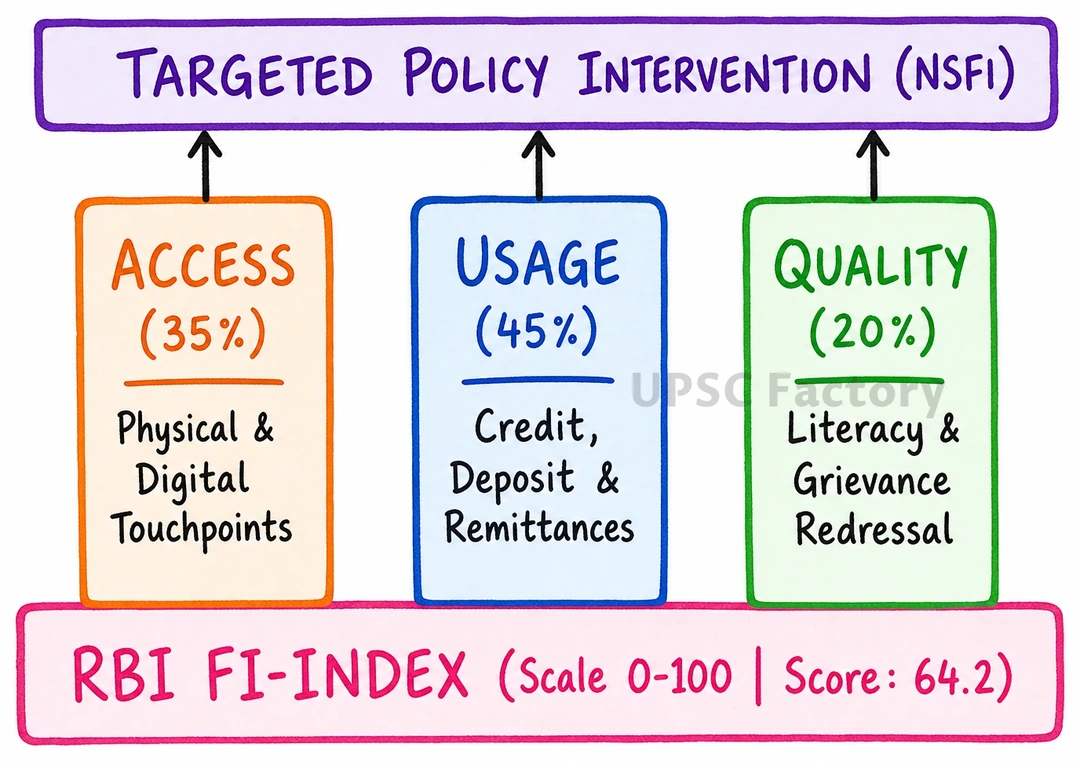 TARGETED POLICY INTERVENTION (NSFI)

ACCESS
(35%)

Physical & Digital Touchpoints

USAGE
(45%)

Credit, Deposit & Remittances

QUALITY
(20%)

Literacy & Grievance Redressal

UPSC Factory

RBI FI-INDEX (Scale 0-100 | Score: 64.2)